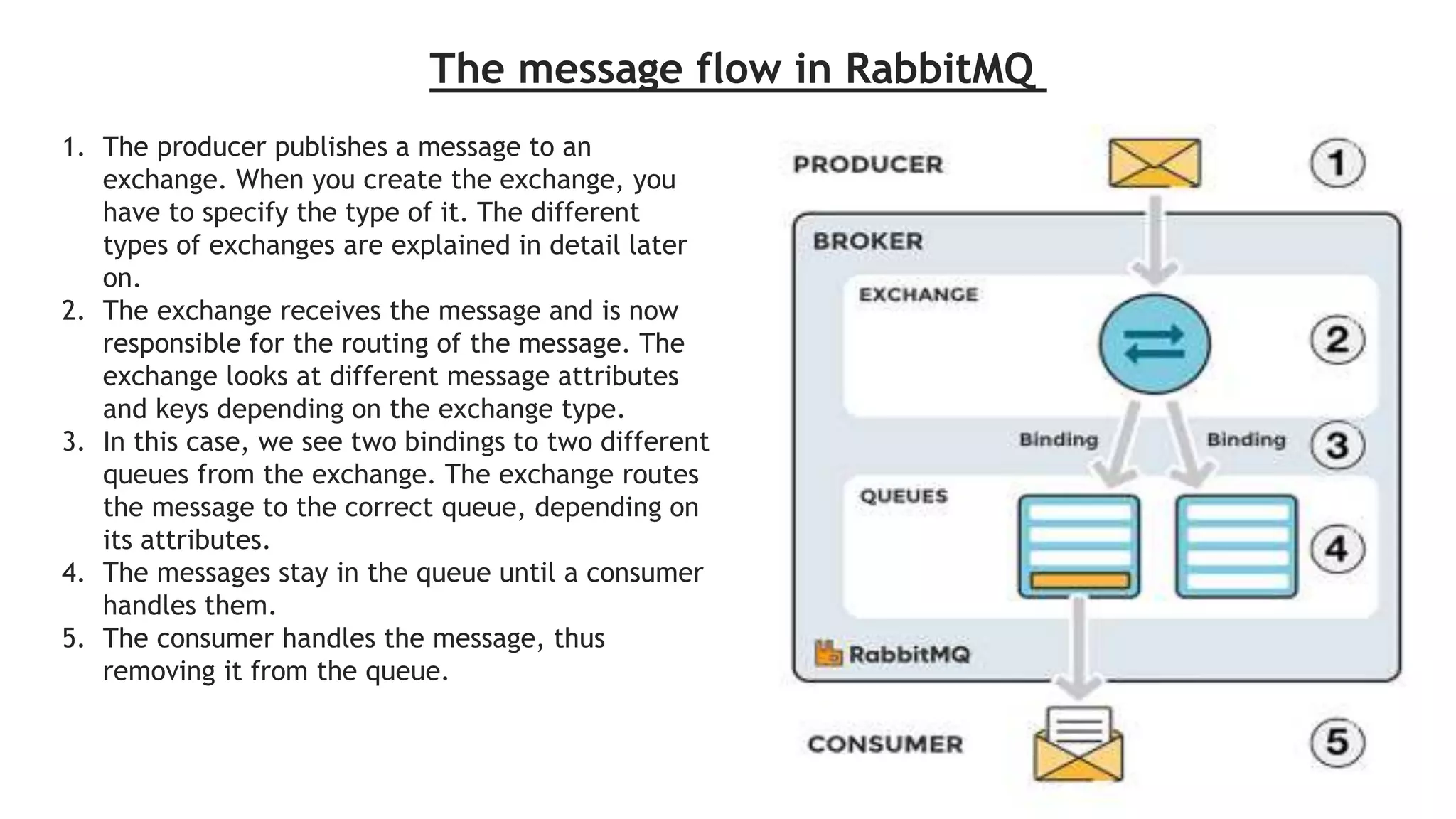 The message flow in RabbitMQ

1. The producer publishes a message to an exchange. When you create the exchange, you have to specify the type of it. The different types of exchanges are explained in detail later on.
2. The exchange receives the message and is now responsible for the routing of the message. The exchange looks at different message attributes and keys depending on the exchange type.
3. In this case, we see two bindings to two different queues from the exchange. The exchange routes the message to the correct queue, depending on its attributes.
4. The messages stay in the queue until a consumer handles them.
5. The consumer handles the message, thus removing it from the queue.

PRODUCER
1
BROKER
EXCHANGE
2
Binding
Binding
3
QUEUES
4
RabbitMQ
CONSUMER
5